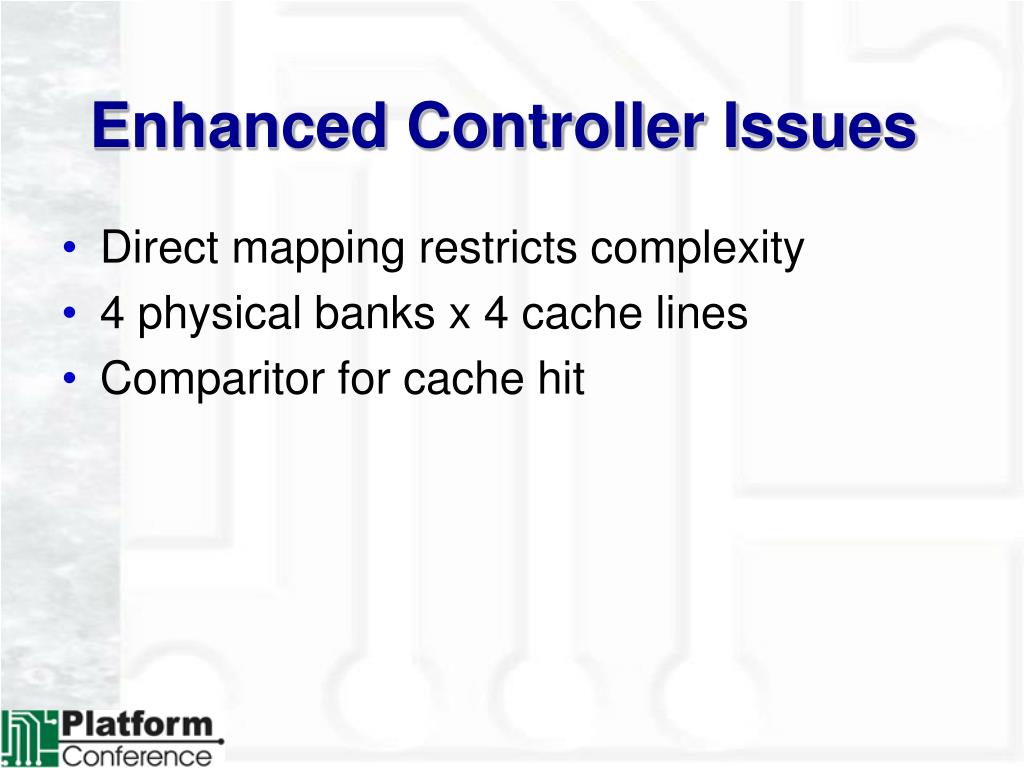 Enhanced Controller Issues

• Direct mapping restricts complexity
• 4 physical banks x 4 cache lines
• Comparitor for cache hit

Platform Conference